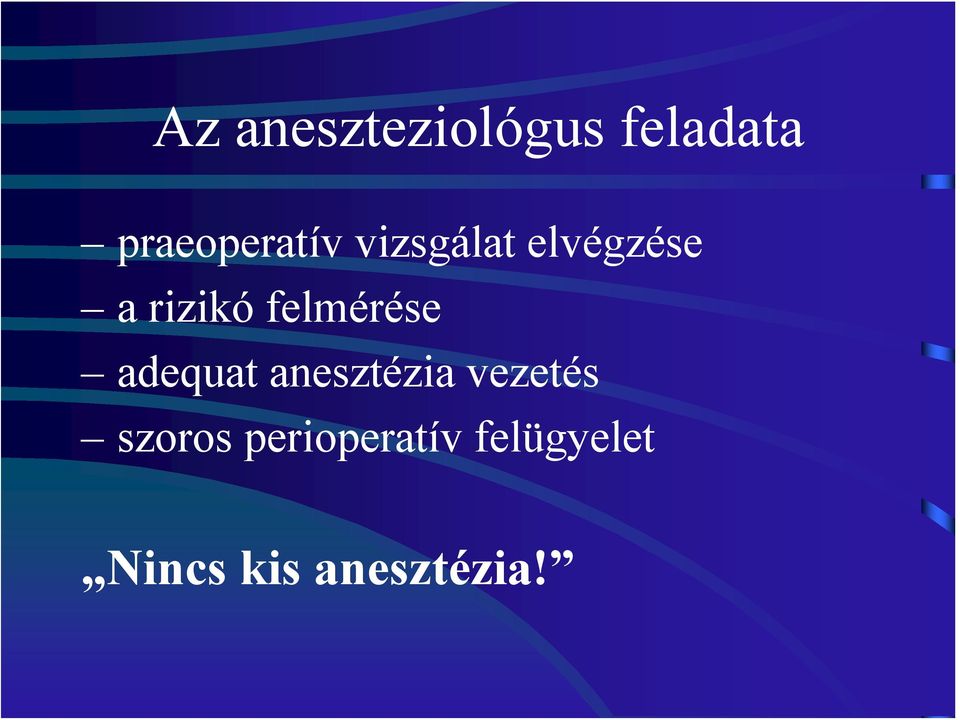 Az aneszteziológus feladata

– praeoperatív vizsgálat elvégzése
– a rizikó felmérése
– adequat anesztézia vezetés
– szoros perioperatív felügyelet

„Nincs kis anesztézia!”